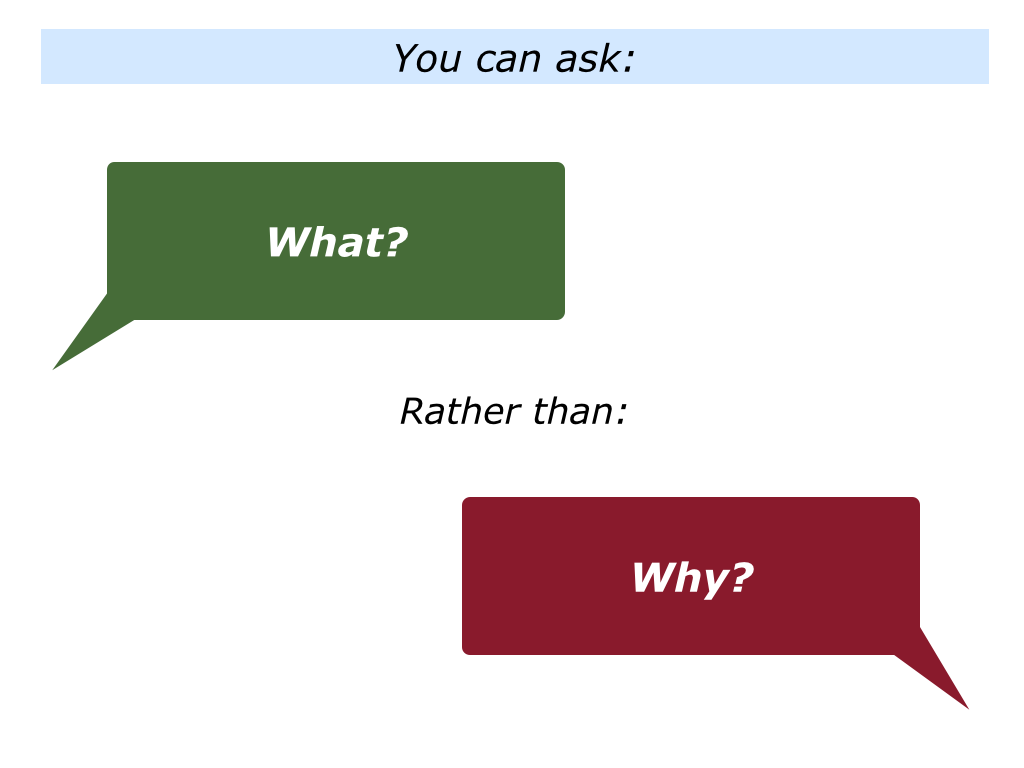 You can ask:

What?

Rather than:

Why?